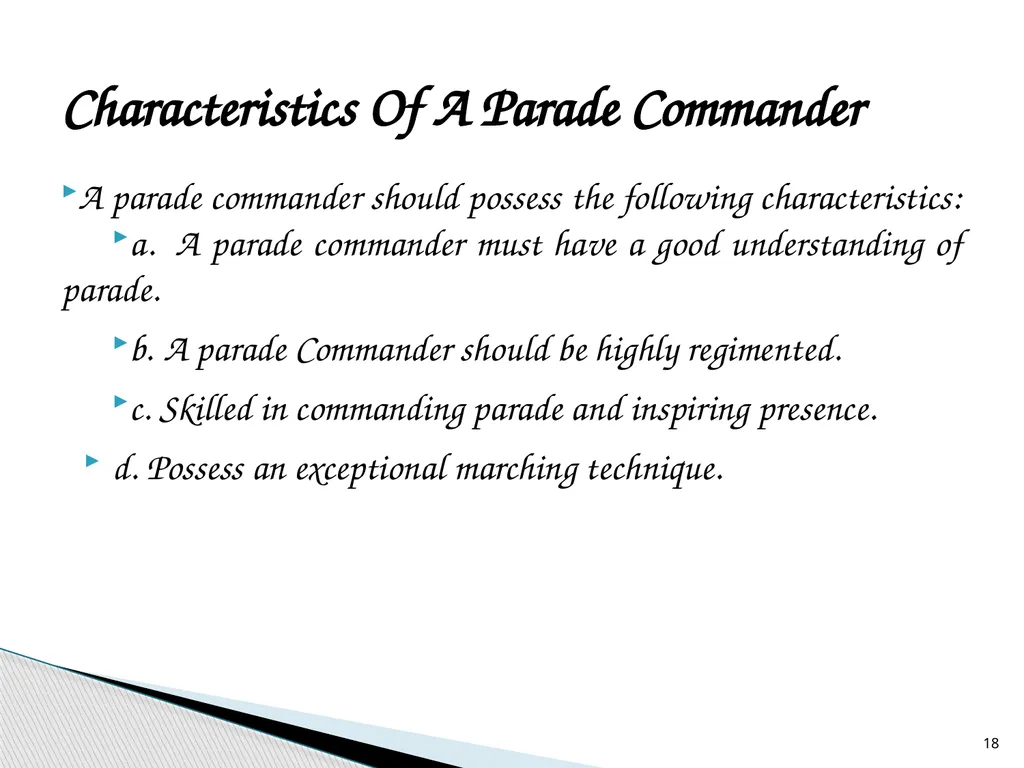 Characteristics Of A Parade Commander

A parade commander should possess the following characteristics:

a. A parade commander must have a good understanding of parade.

b. A parade Commander should be highly regimented.

c. Skilled in commanding parade and inspiring presence.

d. Possess an exceptional marching technique.

18